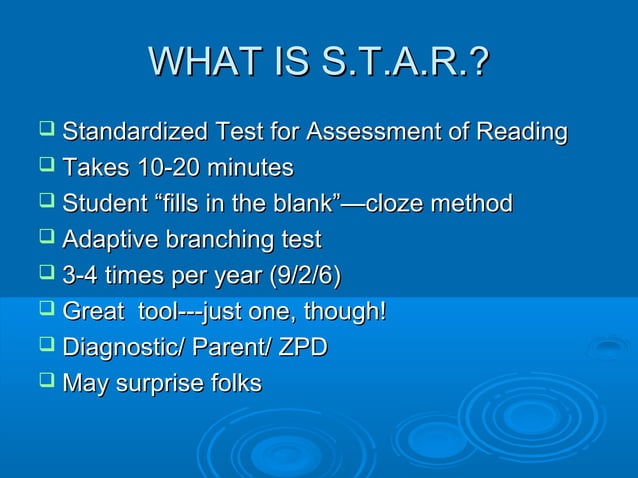 WHAT IS S.T.A.R.?

❑ Standardized Test for Assessment of Reading
❑ Takes 10-20 minutes
❑ Student “fills in the blank”—cloze method
❑ Adaptive branching test
❑ 3-4 times per year (9/2/6)
❑ Great tool---just one, though!
❑ Diagnostic/ Parent/ ZPD
❑ May surprise folks